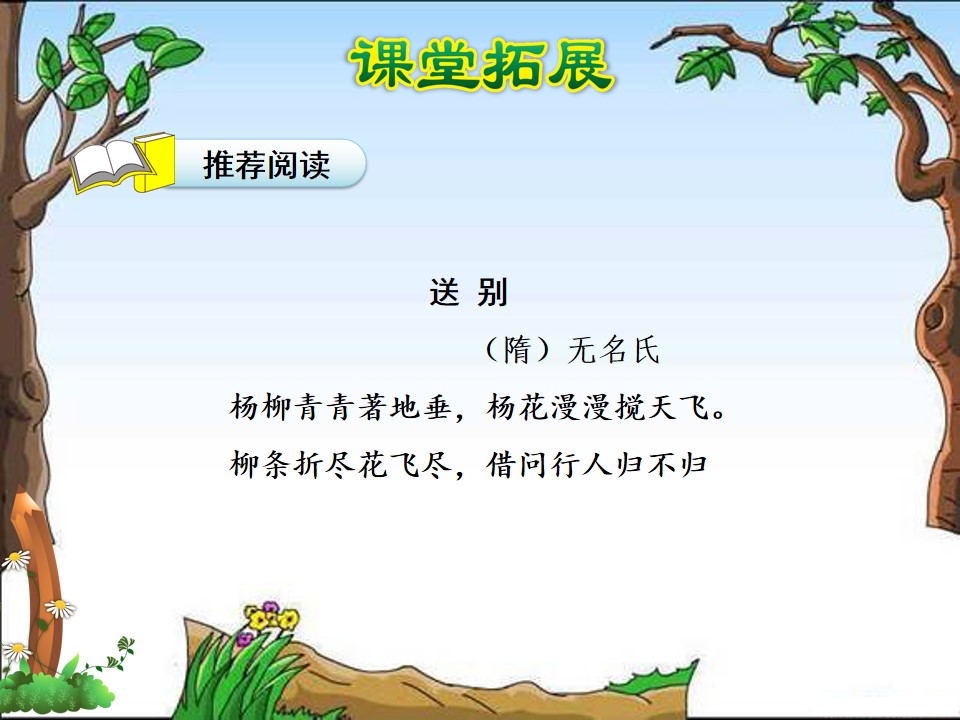 课堂拓展

推荐阅读

送 别

（隋）无名氏

杨柳青青著地垂，杨花漫漫搅天飞。

柳条折尽花飞尽，借问行人归不归